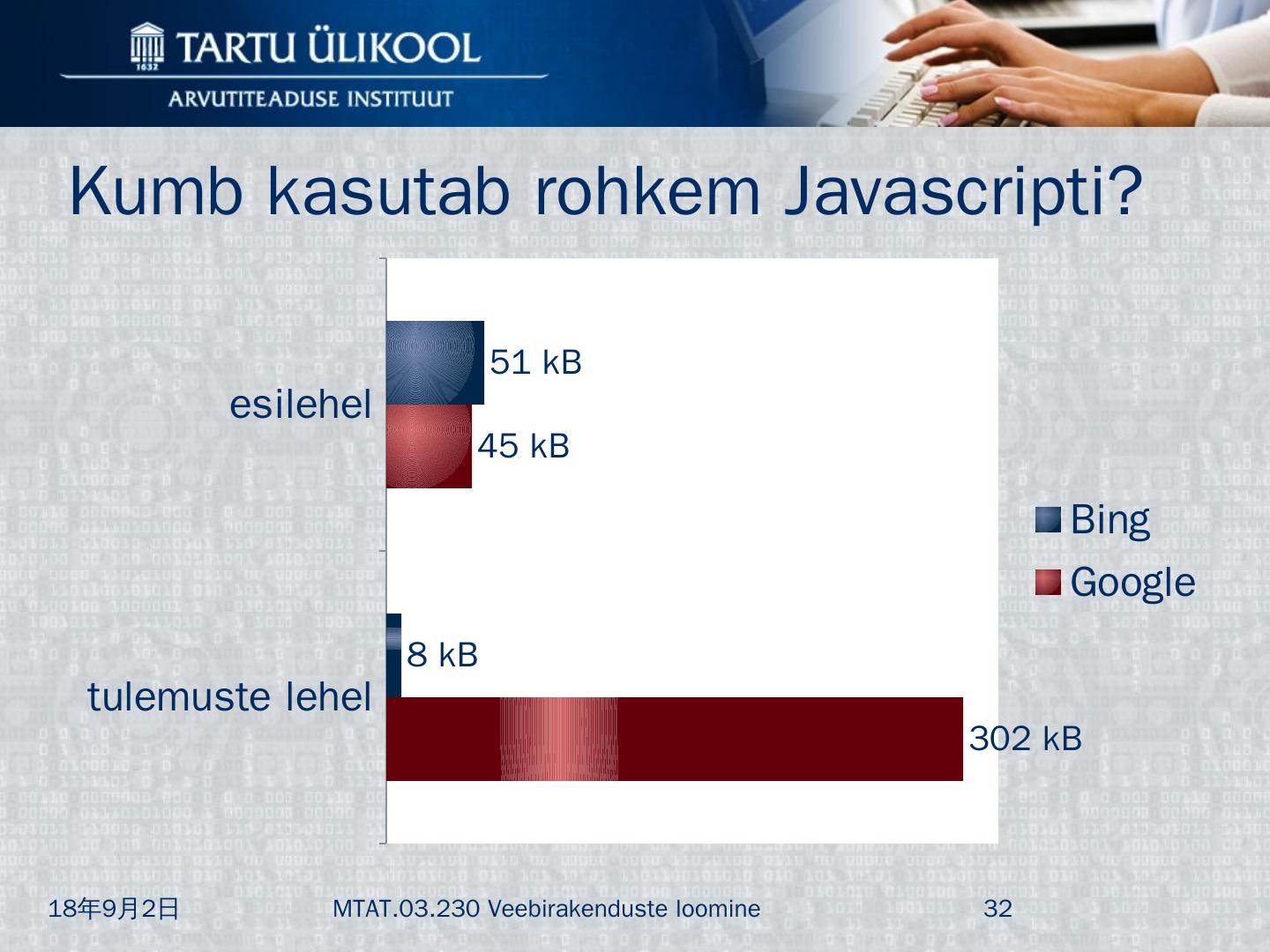 1632
TARTU ÜLIKOOL
ARVUTITEADUSE INSTITUUT

Kumb kasutab rohkem Javascripti?

esilehel
51 kB
45 kB

tulemuste lehel
8 kB
302 kB

Bing
Google

18年9月2日
MTAT.03.230 Veebirakenduste loomine
32